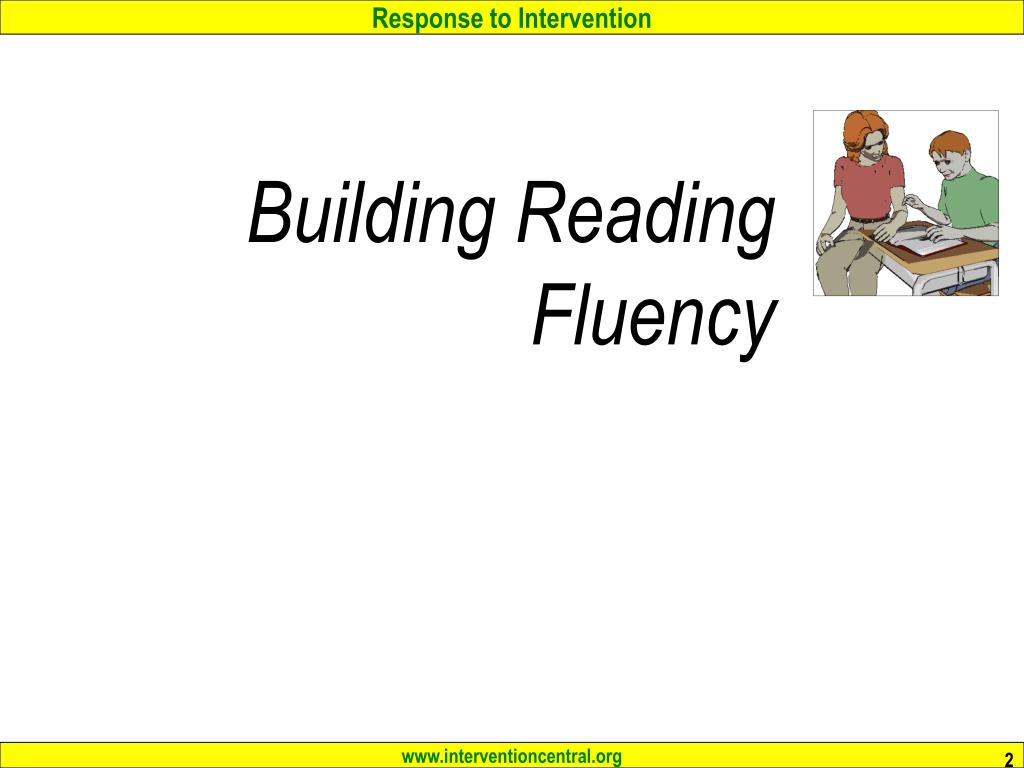 Response to Intervention

Building Reading Fluency

www.interventioncentral.org

2